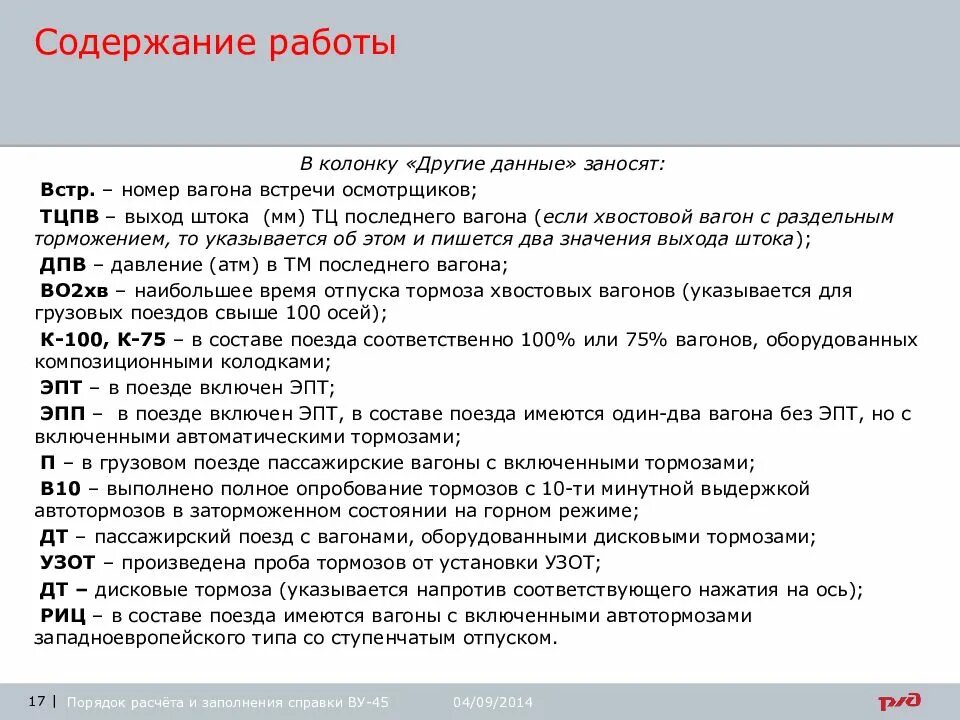 Содержание работы

В колонку «Другие данные» заносят:

Встр. – номер вагона встречи осмотрщиков;

ТЦПВ – выход штока (мм) ТЦ последнего вагона (если хвостовой вагон с раздельным торможением, то указывается об этом и пишется два значения выхода штока);

ДПВ – давление (атм) в ТМ последнего вагона;

ВО2хв – наибольшее время отпуска тормоза хвостовых вагонов (указывается для грузовых поездов свыше 100 осей);

К-100, К-75 – в составе поезда соответственно 100% или 75% вагонов, оборудованных композиционными колодками;

ЭПТ – в поезде включен ЭПТ;

ЭПП – в поезде включен ЭПТ, в составе поезда имеются один-два вагона без ЭПТ, но с включенными автоматическими тормозами;

П – в грузовом поезде пассажирские вагоны с включенными тормозами;

В10 – выполнено полное опробование тормозов с 10-ти минутной выдержкой автотормозов в заторможенном состоянии на горном режиме;

ДТ – пассажирский поезд с вагонами, оборудованными дисковыми тормозами;

УЗОТ – произведена проба тормозов от установки УЗОТ;

ДТ – дисковые тормоза (указывается напротив соответствующего нажатия на ось);

РИЦ – в составе поезда имеются вагоны с включенными автотормозами западноевропейского типа со ступенчатым отпуском.

17 | Порядок расчёта и заполнения справки ВУ-45 04/09/2014 РЖД